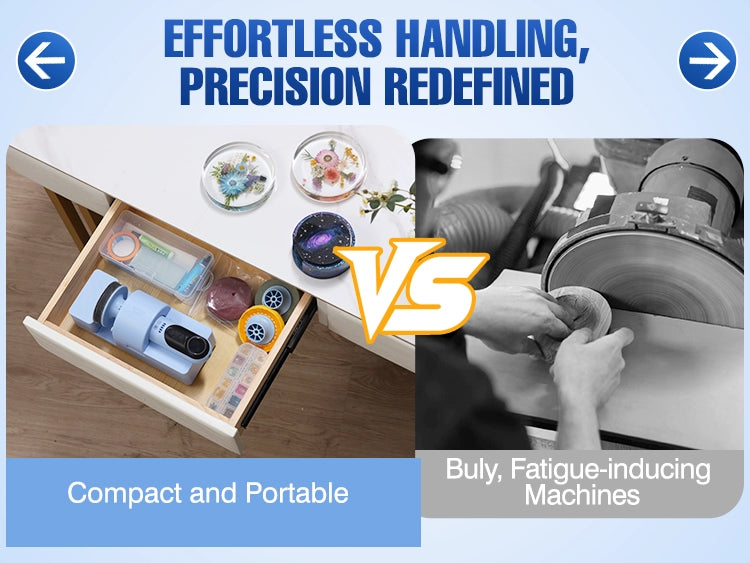 EFFORTLESS HANDLING, PRECISION REDEFINED

VS

Compact and Portable

Buly, Fatigue-inducing Machines